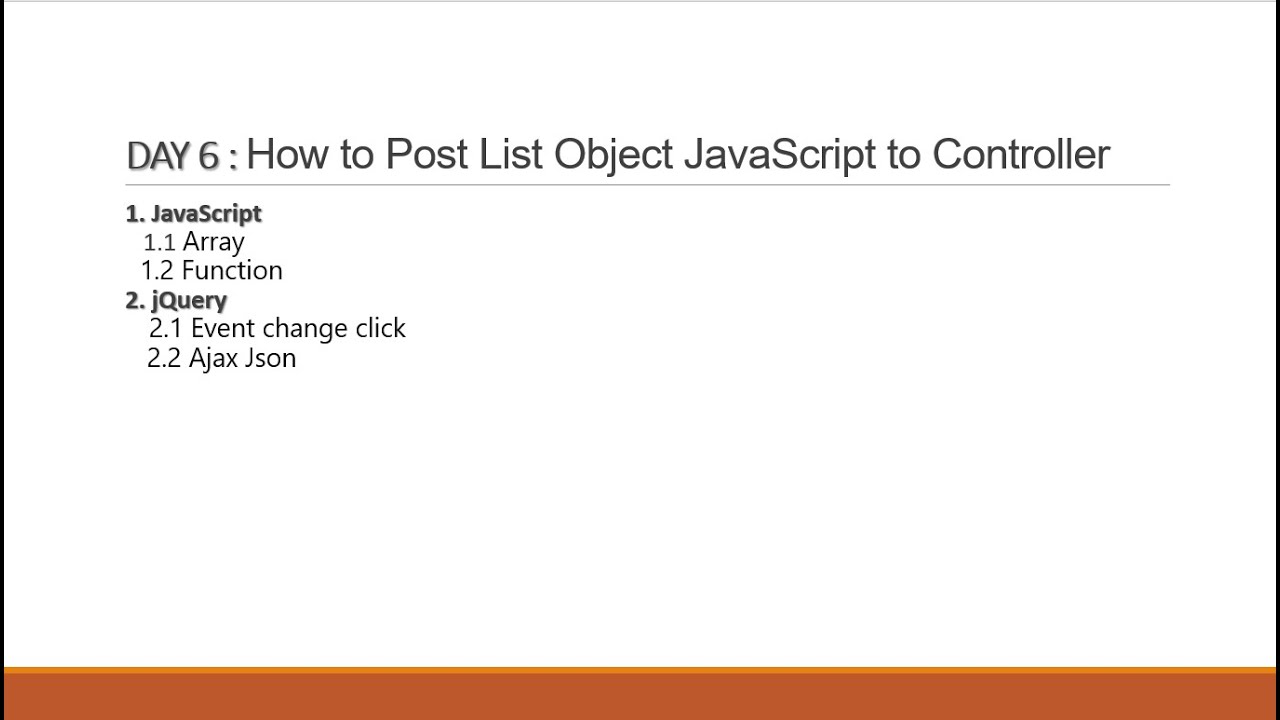 DAY 6 : How to Post List Object JavaScript to Controller

1. JavaScript
1.1 Array
1.2 Function
2. jQuery
2.1 Event change click
2.2 Ajax Json